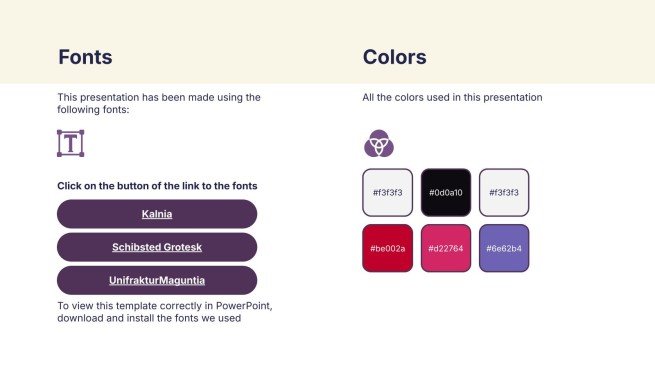 Fonts

This presentation has been made using the following fonts:

T

Click on the button of the link to the fonts

Kalnia

Schibsted Grotesk

UnifrakturMaguntia

To view this template correctly in PowerPoint, download and install the fonts we used

Colors

All the colors used in this presentation

#f3f3f3

#0d0a10

#f3f3f3

#be002a

#d22764

#6e62b4